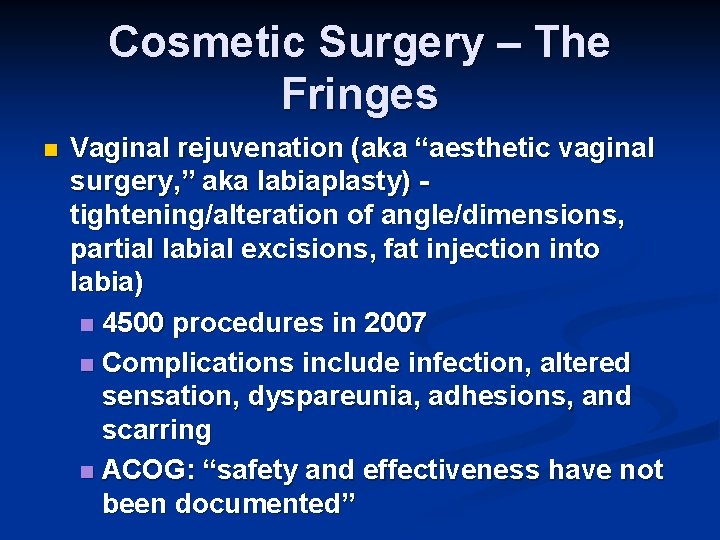 Cosmetic Surgery – The Fringes

Vaginal rejuvenation (aka “aesthetic vaginal surgery,” aka labiaplasty) - tightening/alteration of angle/dimensions, partial labial excisions, fat injection into labia)

4500 procedures in 2007

Complications include infection, altered sensation, dyspareunia, adhesions, and scarring

ACOG: “safety and effectiveness have not been documented”